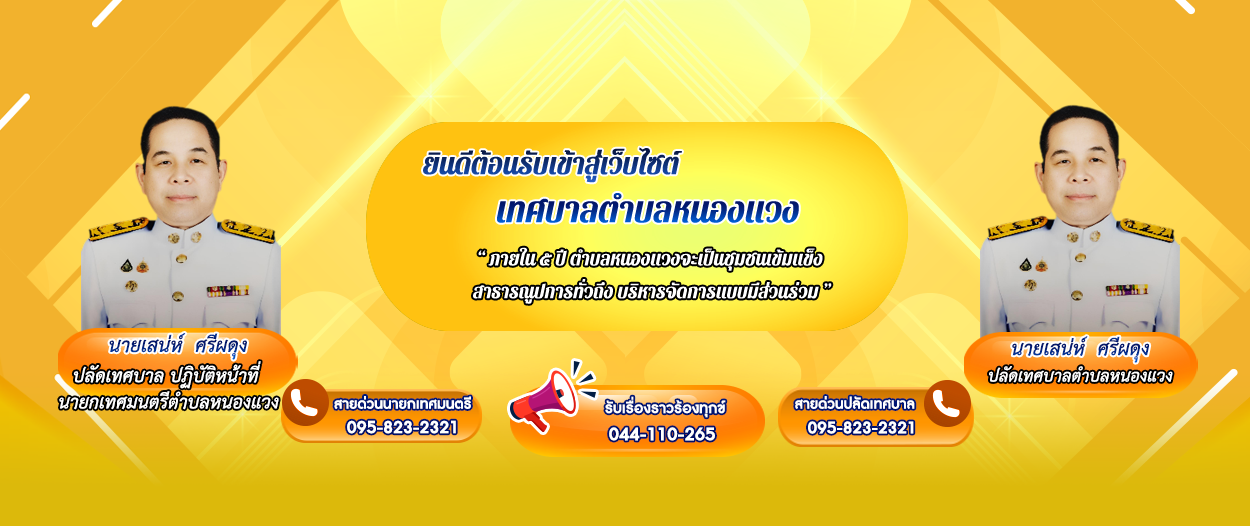 ยินดีต้อนรับเข้าสู่เว็บไซต์

เทศบาลตำบลหนองแวง

" ภายใน ๕ ปี ตำบลหนองแวงจะเป็นชุมชนเข้มแข็ง สาธารณูปการทั่วถึง บริหารจัดการแบบมีส่วนร่วม "

นายเสน่ห์ ศรีผดุง
ปลัดเทศบาล ปฏิบัติหน้าที่ นายกเทศมนตรีตำบลหนองแวง

สายด่วนนายกเทศมนตรี
095-823-2321

รับเรื่องราวร้องทุกข์
044-110-265

สายด่วนปลัดเทศบาล
095-823-2321

นายเสน่ห์ ศรีผดุง
ปลัดเทศบาลตำบลหนองแวง